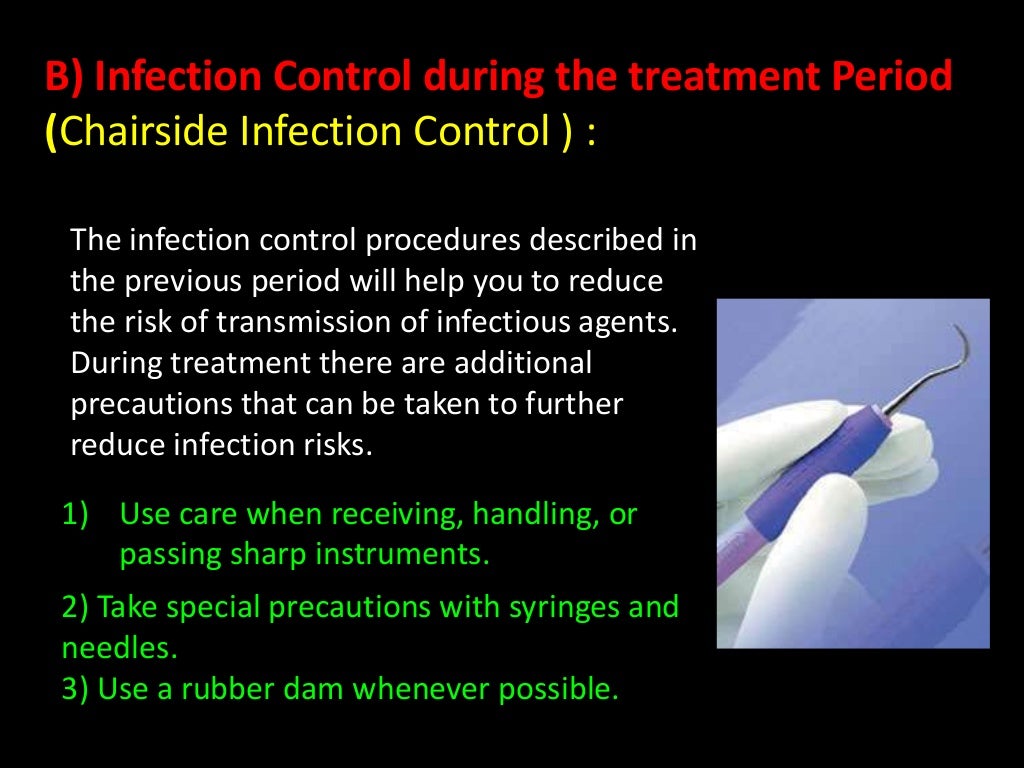 B) Infection Control during the treatment Period
(Chairside Infection Control ) :

The infection control procedures described in the previous period will help you to reduce the risk of transmission of infectious agents. During treatment there are additional precautions that can be taken to further reduce infection risks.

1) Use care when receiving, handling, or passing sharp instruments.

2) Take special precautions with syringes and needles.
3) Use a rubber dam whenever possible.